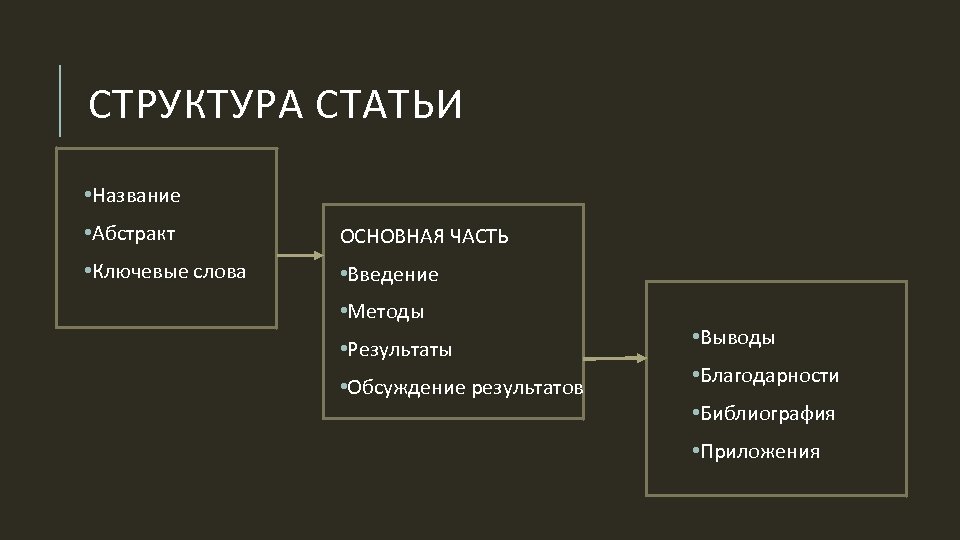 СТРУКТУРА СТАТЬИ

•Название
•Абстракт
•Ключевые слова

ОСНОВНАЯ ЧАСТЬ
•Введение
•Методы
•Результаты
•Обсуждение результатов

•Выводы
•Благодарности
•Библиография
•Приложения